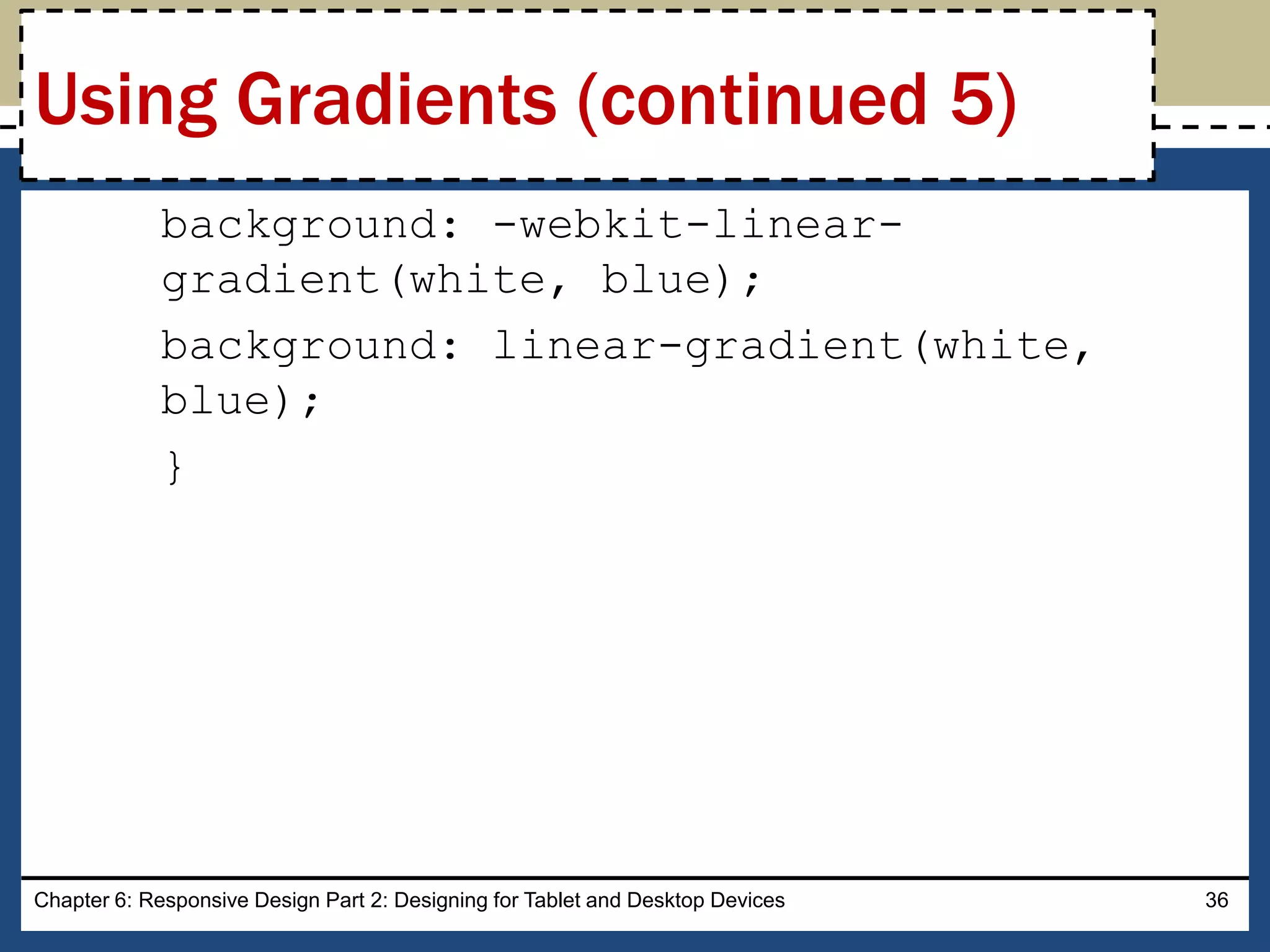 Using Gradients (continued 5)

background: -webkit-linear-gradient(white, blue);

background: linear-gradient(white, blue);

}

Chapter 6: Responsive Design Part 2: Designing for Tablet and Desktop Devices

36